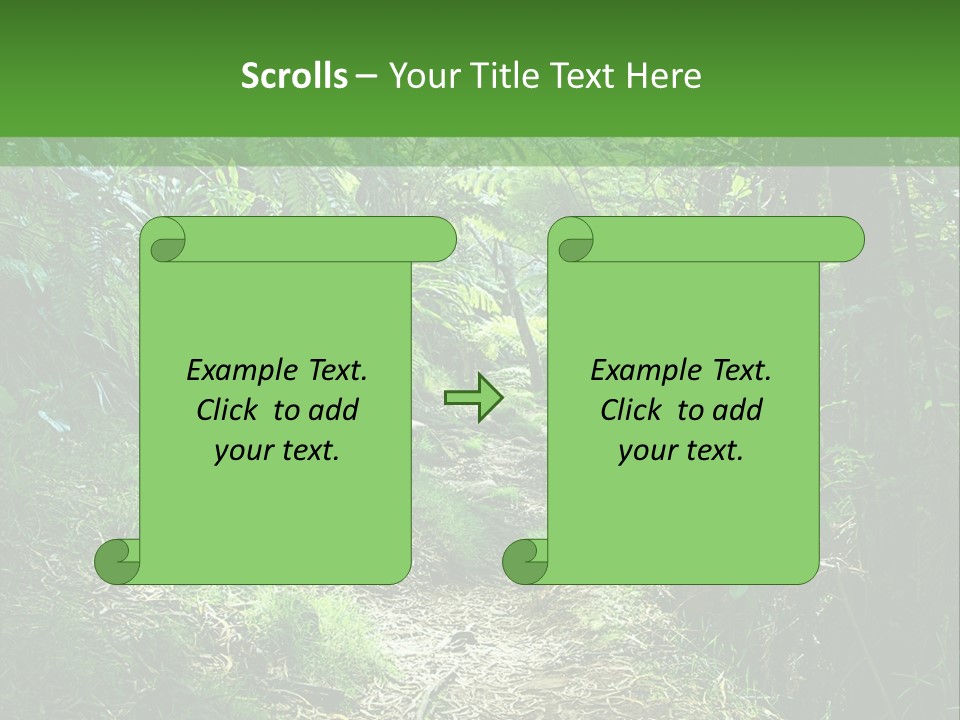 Scrolls – Your Title Text Here

Example Text. Click to add your text.

Example Text. Click to add your text.